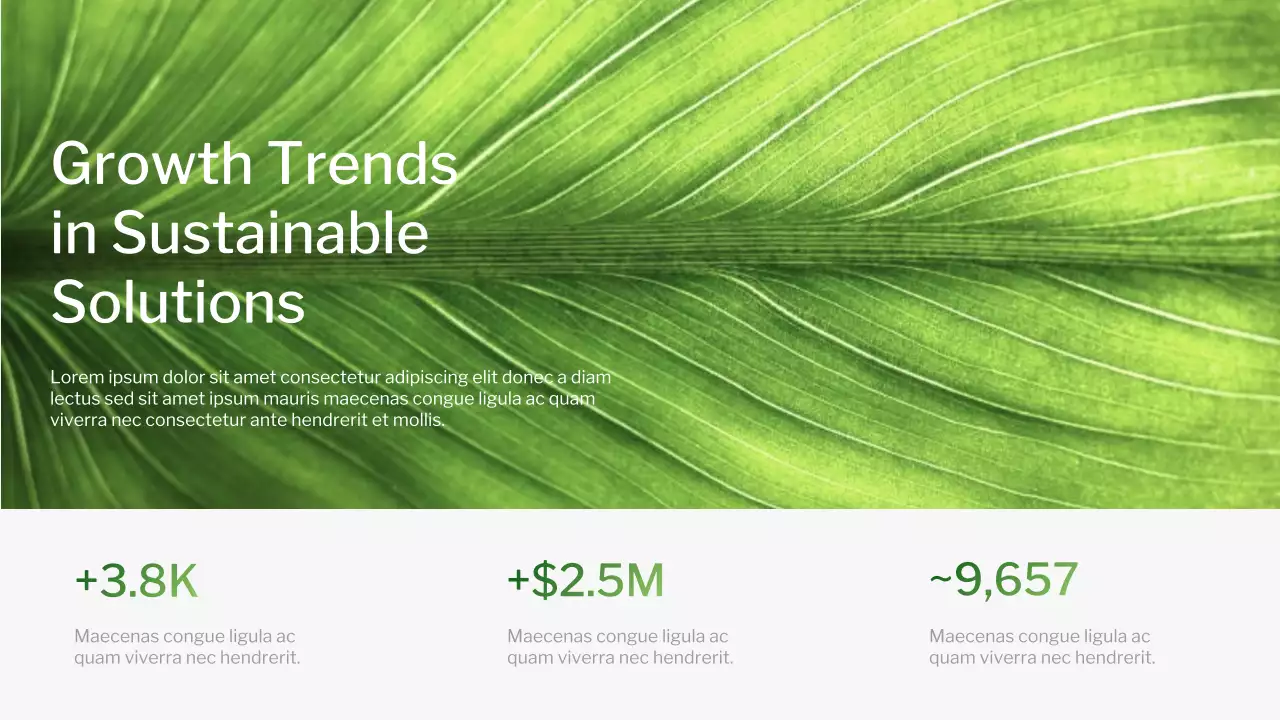 Growth Trends in Sustainable Solutions

Lorem ipsum dolor sit amet consectetur adipiscing elit donec a diam lectus sed sit amet ipsum mauris maecenas congue ligula ac quam viverra nec consectetur ante hendrerit et mollis.

+3.8K

Maecenas congue ligula ac quam viverra nec hendrerit.

+$2.5M

Maecenas congue ligula ac quam viverra nec hendrerit.

~9,657

Maecenas congue ligula ac quam viverra nec hendrerit.